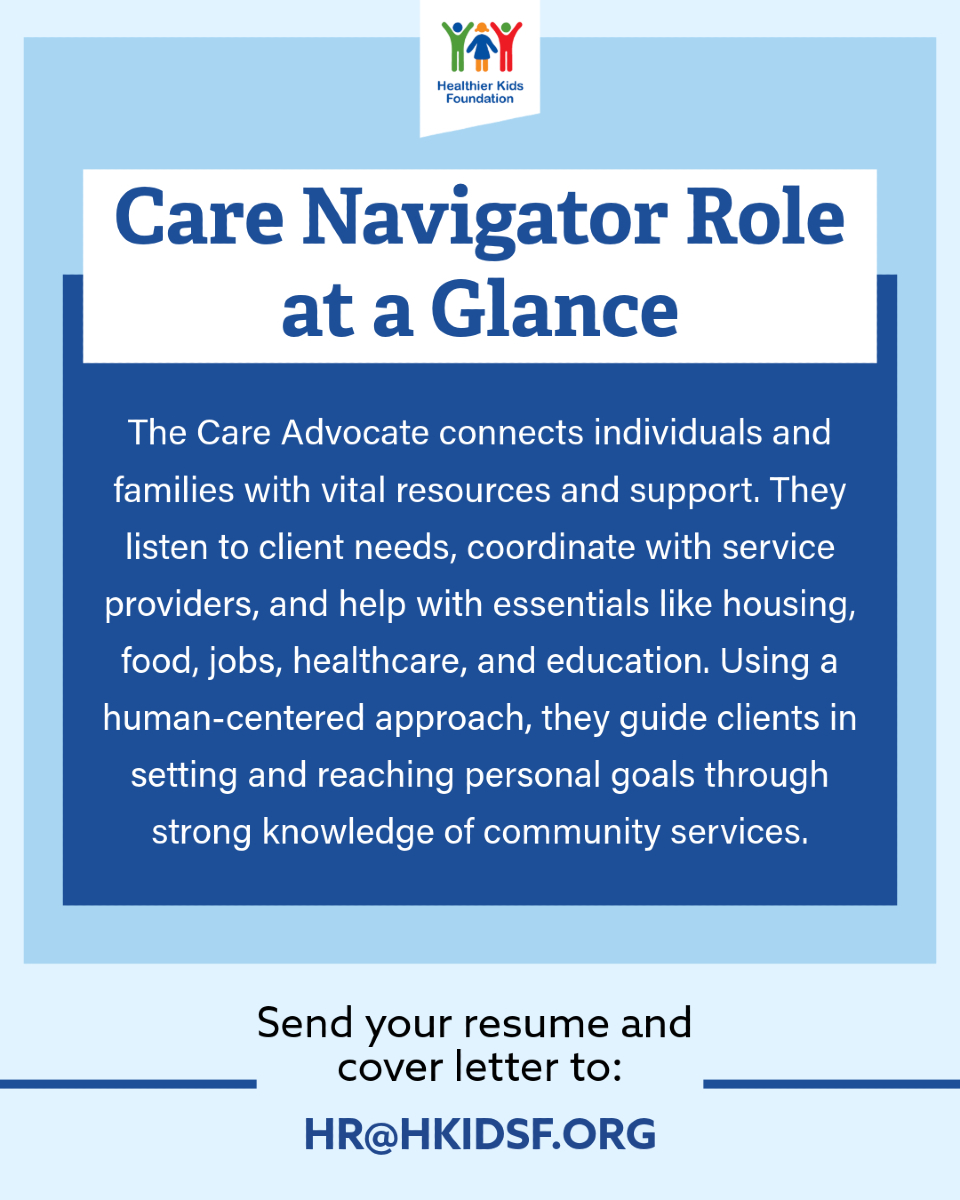 Healthier Kids Foundation

Care Navigator Role at a Glance

The Care Advocate connects individuals and families with vital resources and support. They listen to client needs, coordinate with service providers, and help with essentials like housing, food, jobs, healthcare, and education. Using a human-centered approach, they guide clients in setting and reaching personal goals through strong knowledge of community services.

Send your resume and cover letter to:

HR@HKIDSF.ORG